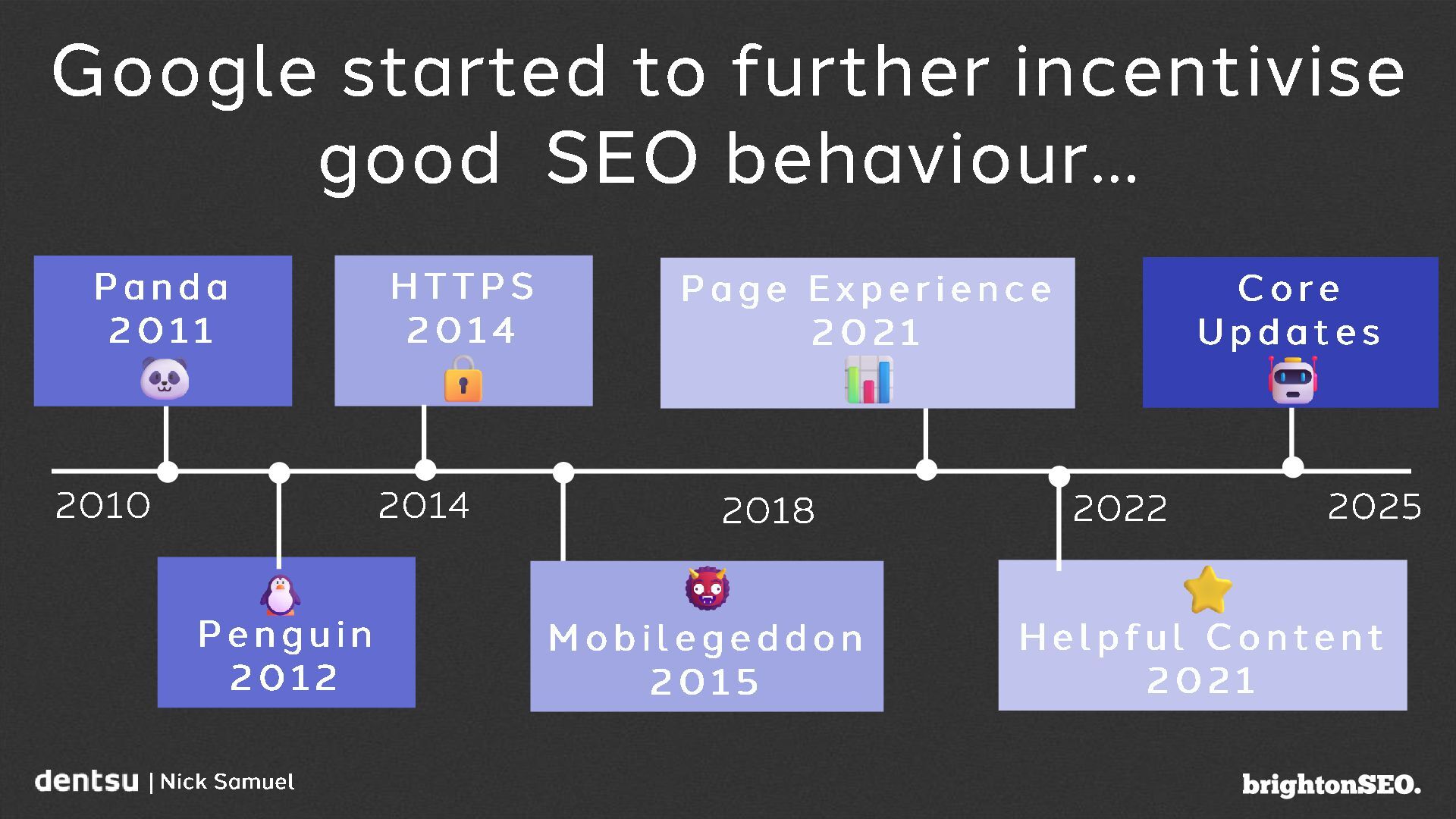 Google started to further incentivise good SEO behaviour...

Panda
2011

HTTPS
2014

Page Experience
2021

Core
Updates

2010

2014

2018

2022

2025

Penguin
2012

Mobilegeddon
2015

Helpful Content
2021

dentsu | Nick Samuel

brightonSEO.